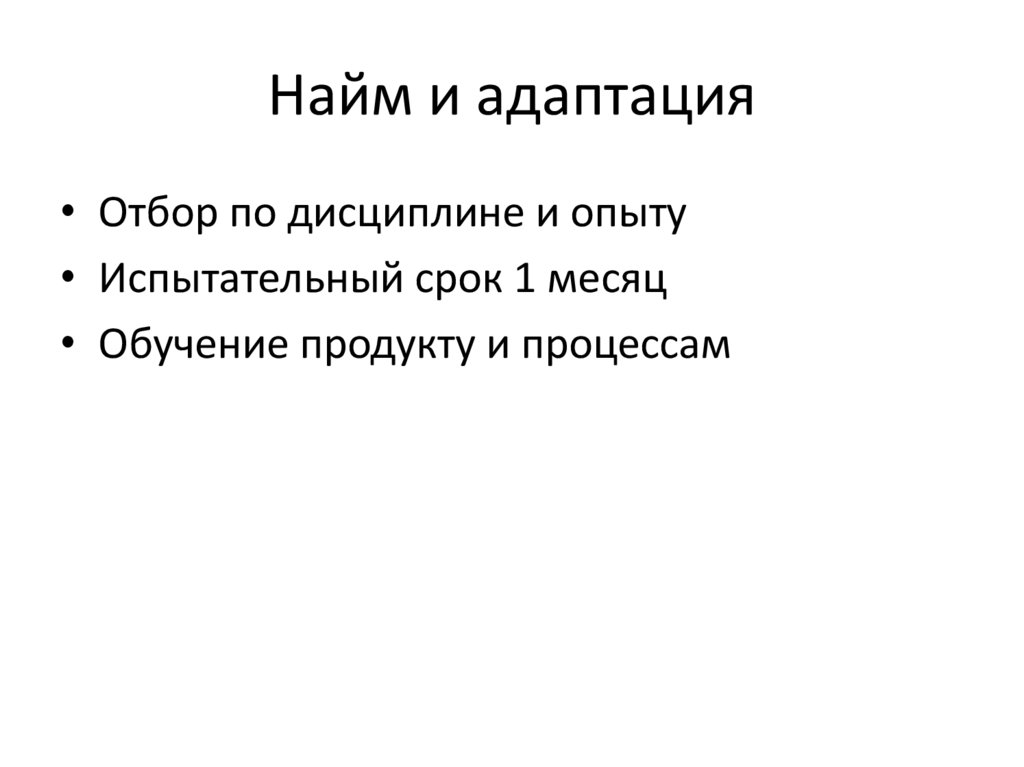 Найм и адаптация

• Отбор по дисциплине и опыту
• Испытательный срок 1 месяц
• Обучение продукту и процессам